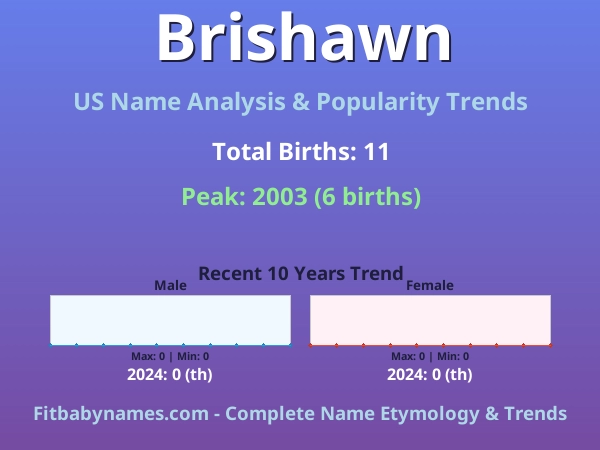 Brishawn

US Name Analysis & Popularity Trends

Total Births: 11

Peak: 2003 (6 births)

Recent 10 Years Trend

Male

Max: 0 | Min: 0

2024: 0 (th)

Female

Max: 0 | Min: 0

2024: 0 (th)

Fitbabynames.com - Complete Name Etymology & Trends